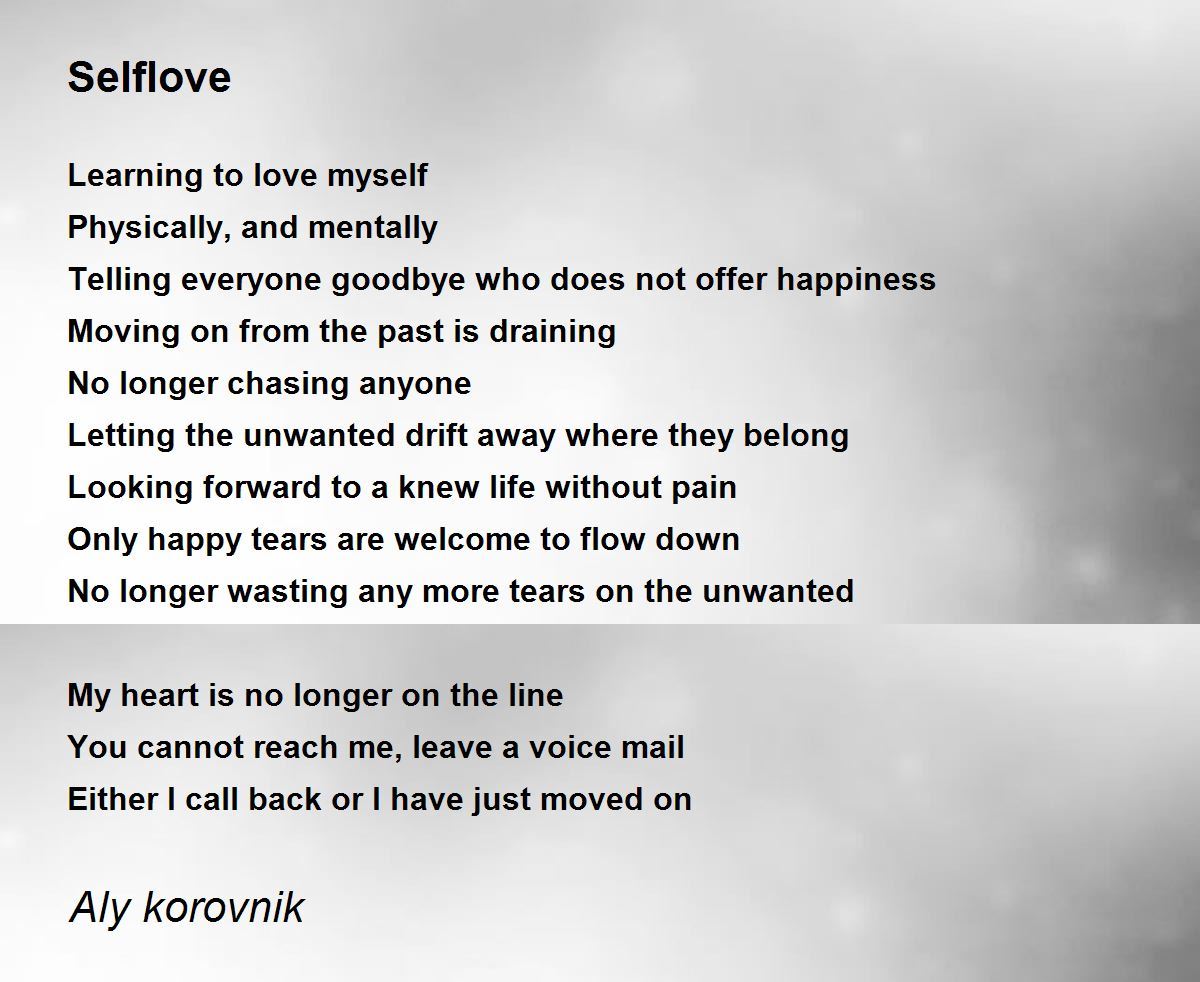 Selflove

Learning to love myself
Physically, and mentally
Telling everyone goodbye who does not offer happiness
Moving on from the past is draining
No longer chasing anyone
Letting the unwanted drift away where they belong
Looking forward to a knew life without pain
Only happy tears are welcome to flow down
No longer wasting any more tears on the unwanted

My heart is no longer on the line
You cannot reach me, leave a voice mail
Either I call back or I have just moved on

Aly korovnik